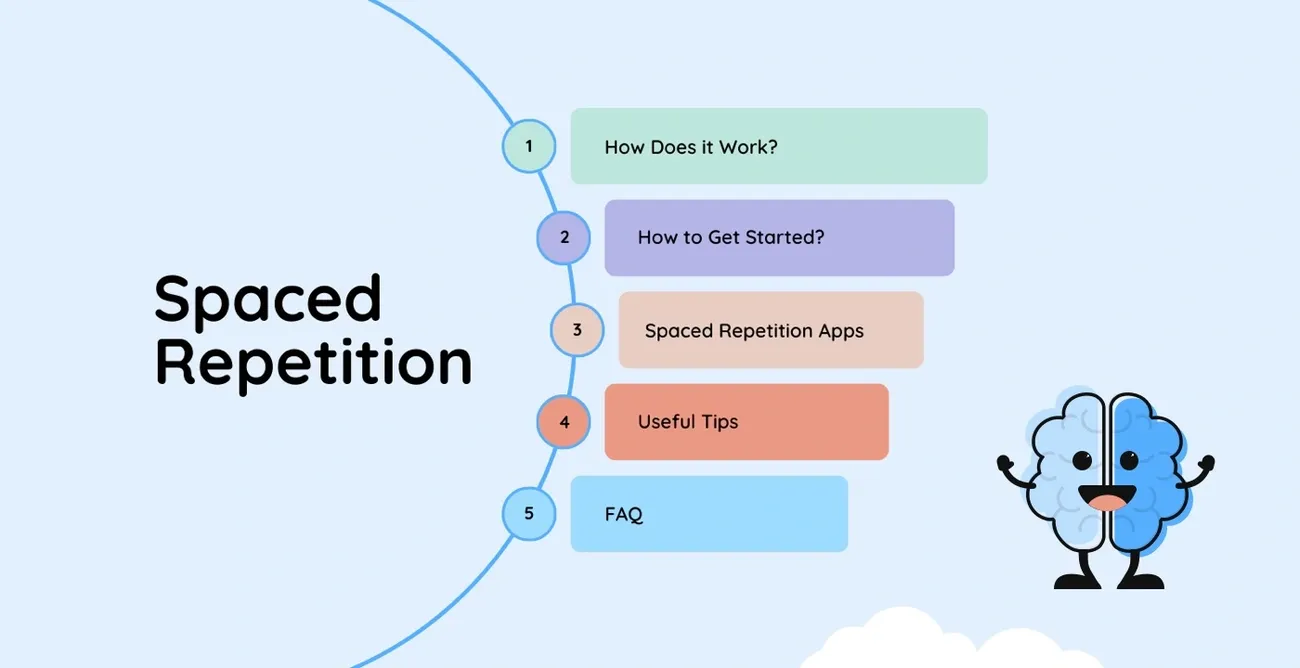 Spaced Repetition

1 How Does it Work?

2 How to Get Started?

3 Spaced Repetition Apps

4 Useful Tips

5 FAQ